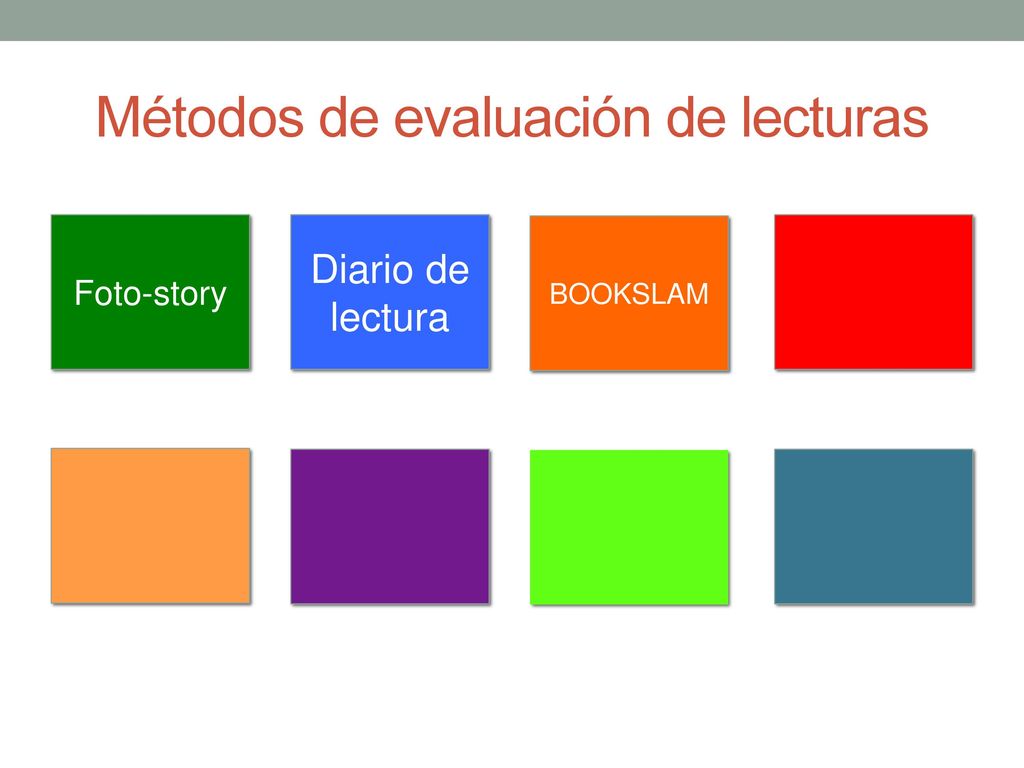 Métodos de evaluación de lecturas

Foto-story

Diario de lectura

BOOKSLAM